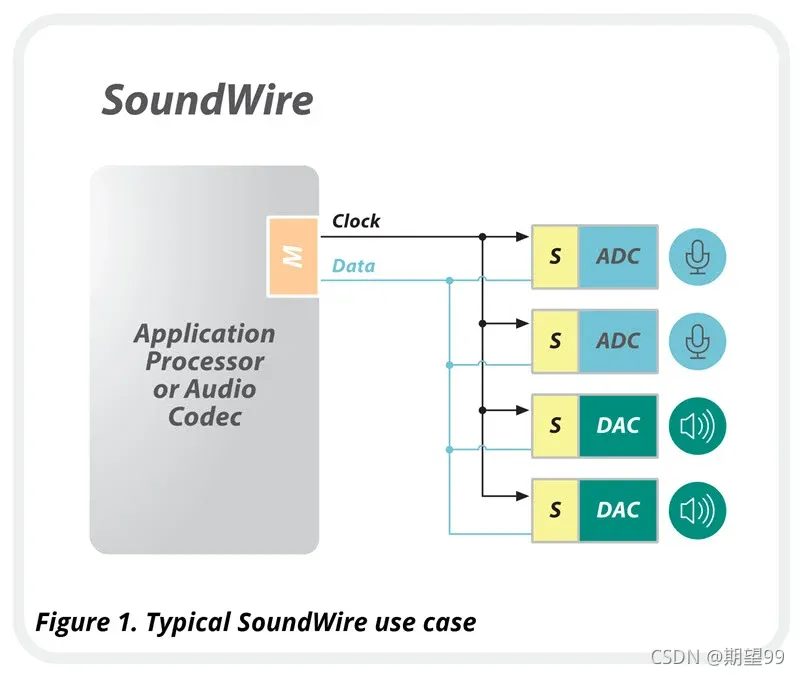 SoundWire

Application Processor or Audio Codec

M

Clock

Data

S ADC

S ADC

S DAC

S DAC

Figure 1. Typical SoundWire use case

CSDN @期望99